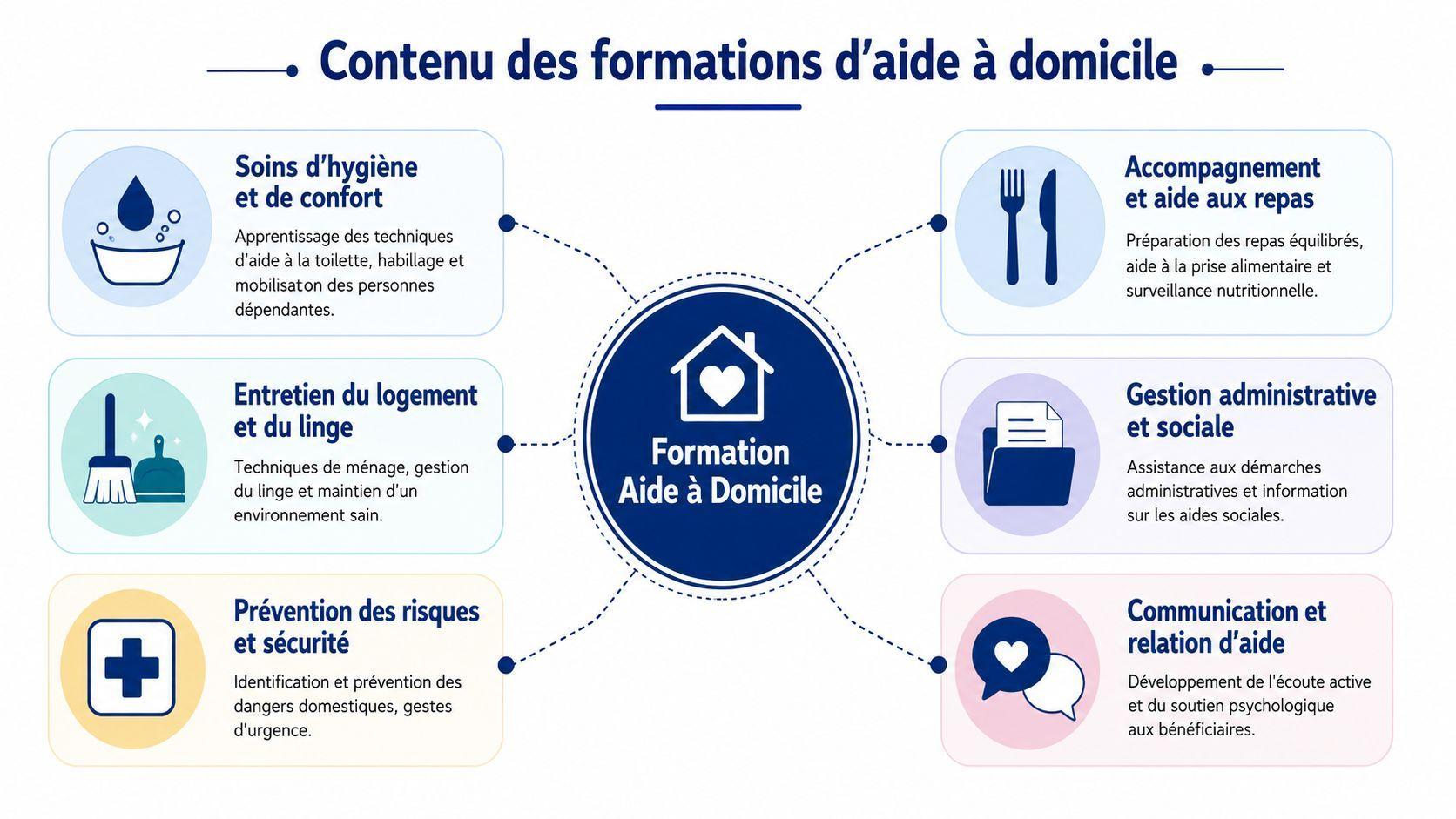 Contenu des formations d'aide à domicile

Soins d'hygiène et de confort

Apprentissage des techniques d'aide à la toilette, habillage et mobilisaton des personnes dépendantes.

Entretien du logement et du linge

Techniques de ménage, gestion du linge et maintien d'un environnement sain.

Prévention des risques et sécurité

Identification et prévention des dangers domestiques, gestes d'urgence.

Formation Aide à Domicile

Accompagnement et aide aux repas

Préparation des repas équilibrés, aide à la prise alimentaire et surveillance nutritionnelle.

Gestion administrative et sociale

Assistance aux démarches administratives et information sur les aides sociales.

Communication et relation d'aide

Développement de l'écoute active et du soutien psychologique aux bénéficiaires.